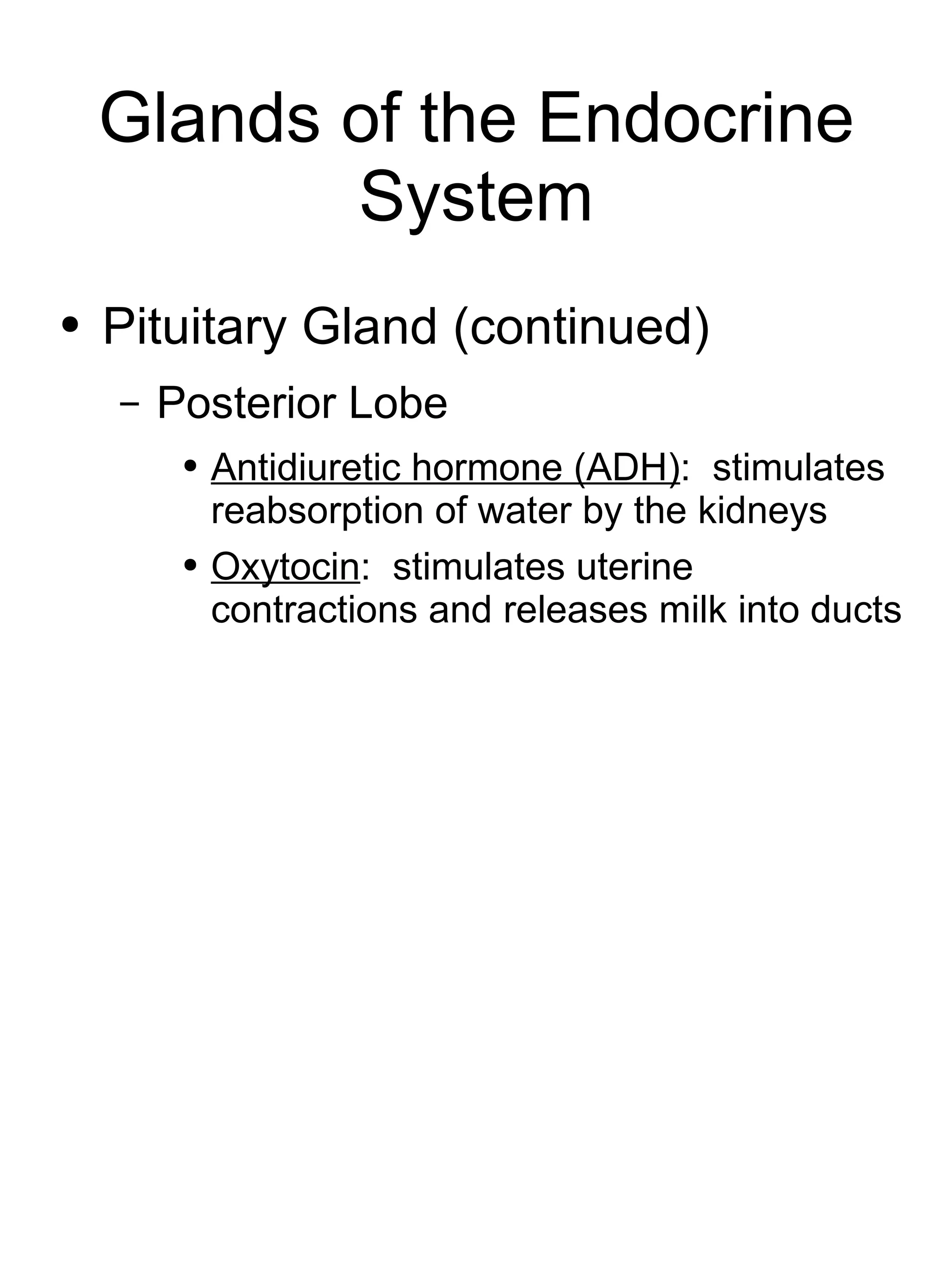 Glands of the Endocrine System

• Pituitary Gland (continued)
  – Posterior Lobe
    • Antidiuretic hormone (ADH): stimulates reabsorption of water by the kidneys
    • Oxytocin: stimulates uterine contractions and releases milk into ducts